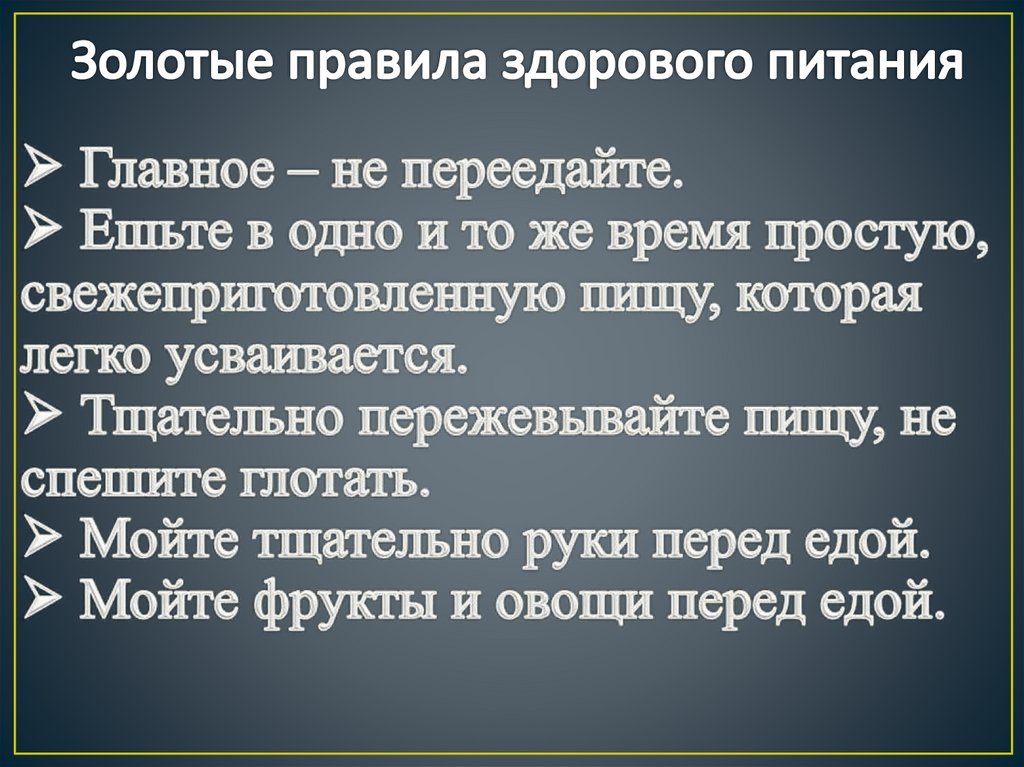 Золотые правила здорового питания

➢ Главное – не переедайте.
➢ Ешьте в одно и то же время простую, свежеприготовленную пищу, которая легко усваивается.
➢ Тщательно пережевывайте пищу, не спешите глотать.
➢ Мойте тщательно руки перед едой.
➢ Мойте фрукты и овощи перед едой.